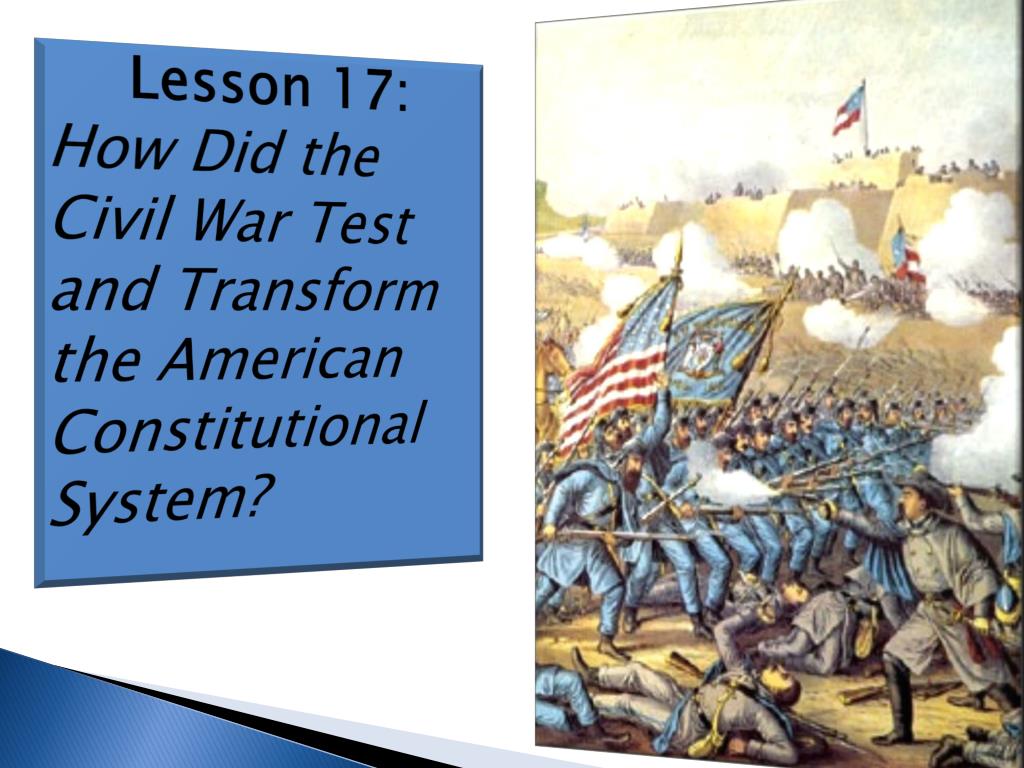 Lesson 17:
How Did the Civil War Test and Transform the American Constitutional System?